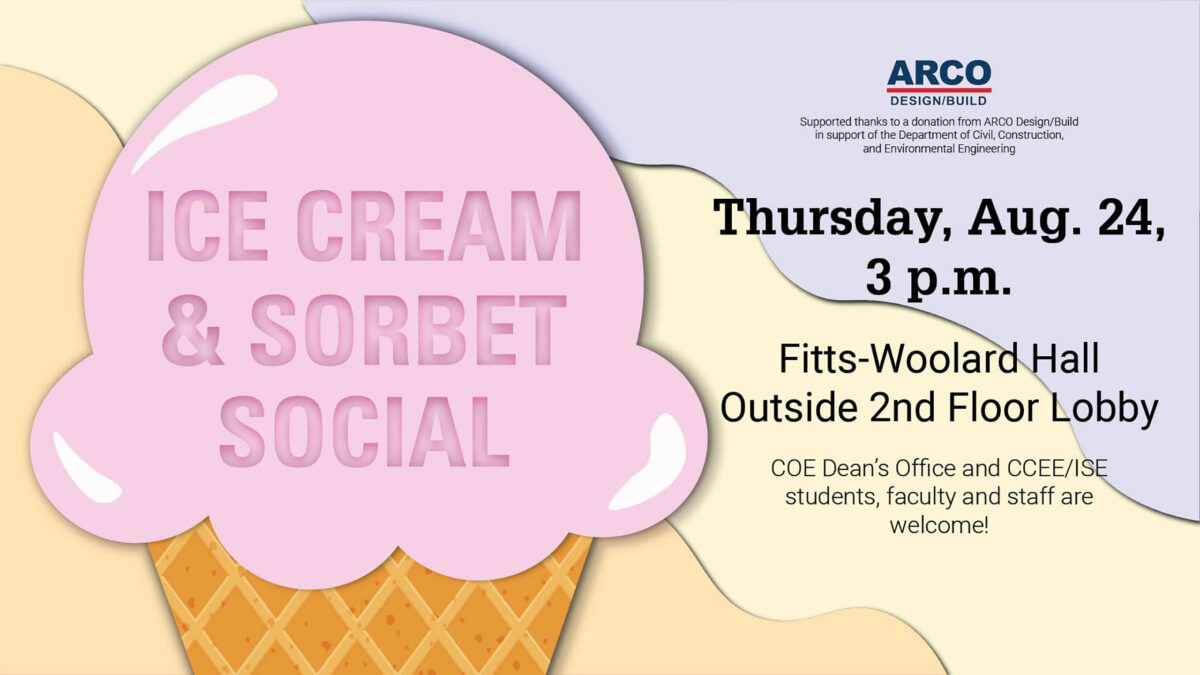 ICE CREAM & SORBET SOCIAL

ARCO
DESIGN/BUILD

Supported thanks to a donation from ARCO Design/Build in support of the Department of Civil, Construction, and Environmental Engineering

Thursday, Aug. 24, 3 p.m.

Fitts-Woolard Hall
Outside 2nd Floor Lobby

COE Dean's Office and CCEE/ISE students, faculty and staff are welcome!